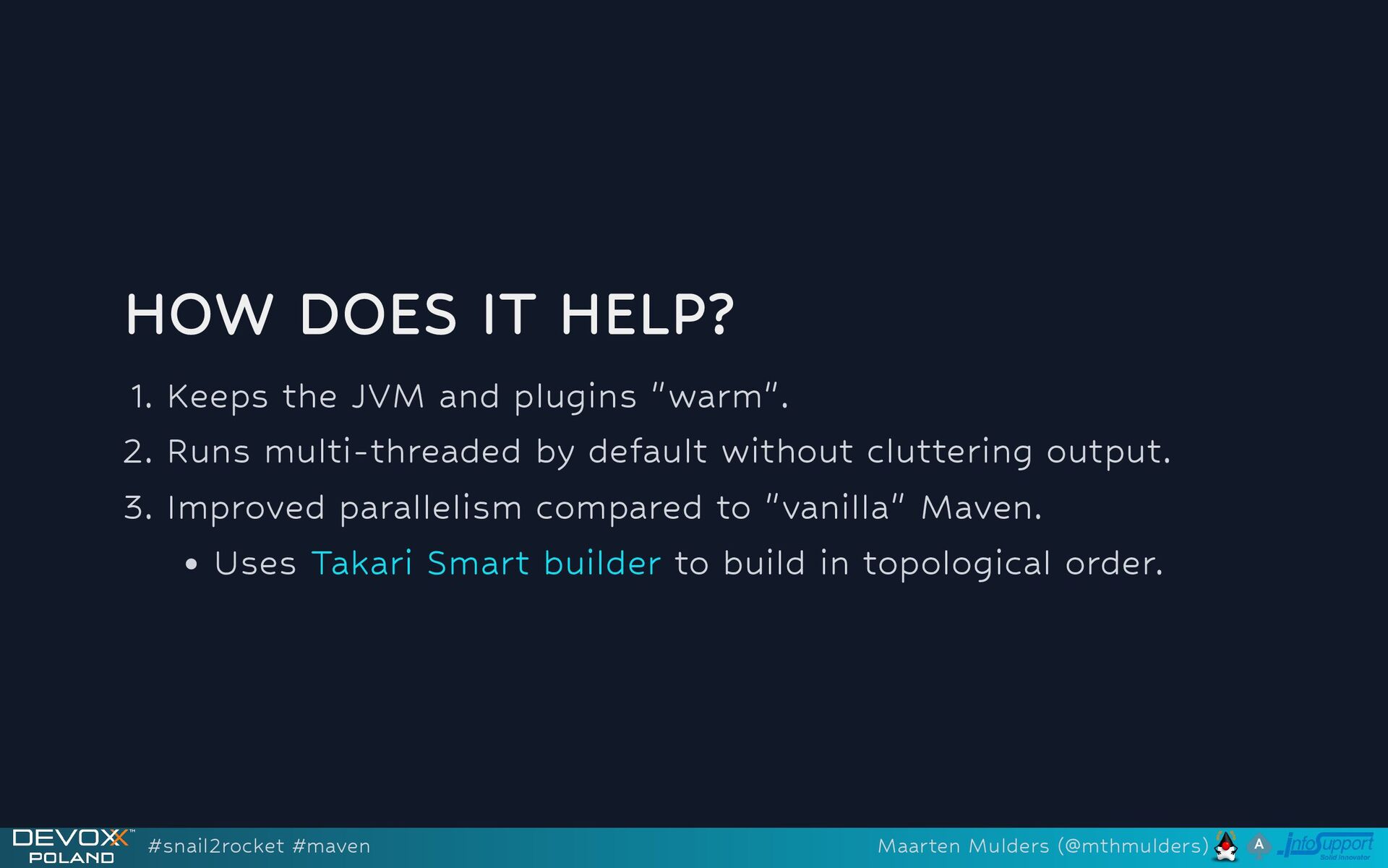 HOW DOES IT HELP?

1. Keeps the JVM and plugins "warm".
2. Runs multi-threaded by default without cluttering output.
3. Improved parallelism compared to "vanilla" Maven.
• Uses Takari Smart builder to build in topological order.

DEVOXX™ POLAND #snail2rocket #maven Maarten Mulders (@mthmulders) A InfoSupport Solid Innovator